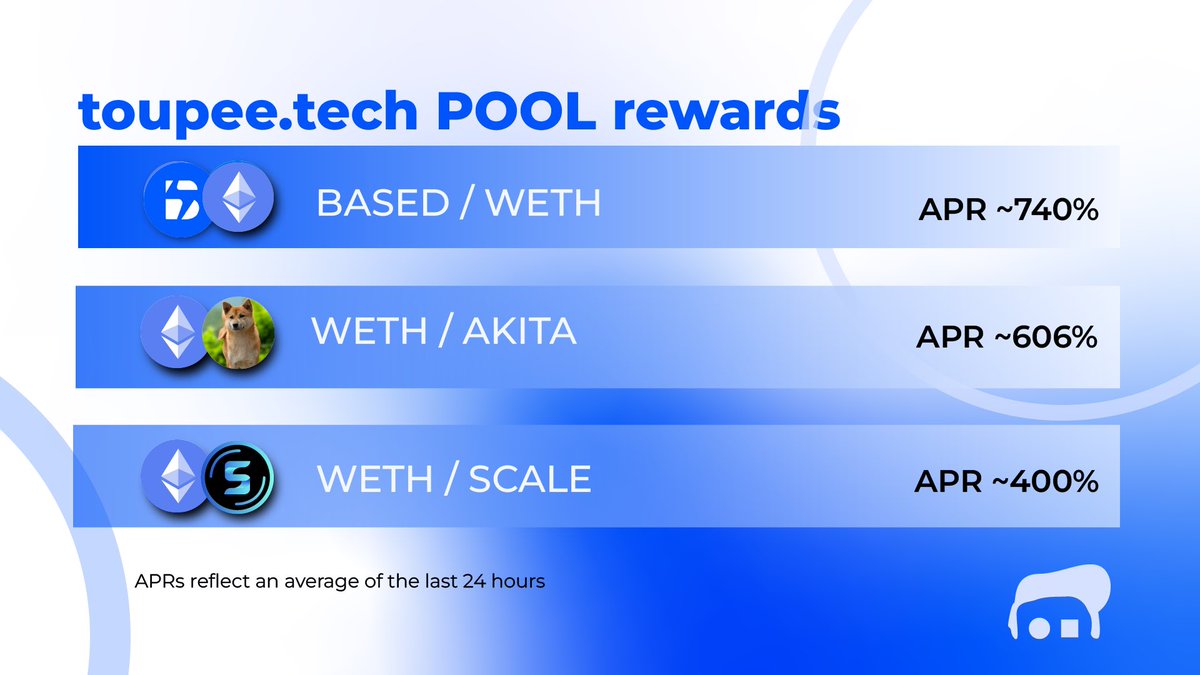 toupee.tech POOL rewards

BASED / WETH APR ~740%

WETH / AKITA APR ~606%

WETH / SCALE APR ~400%

APRs reflect an average of the last 24 hours